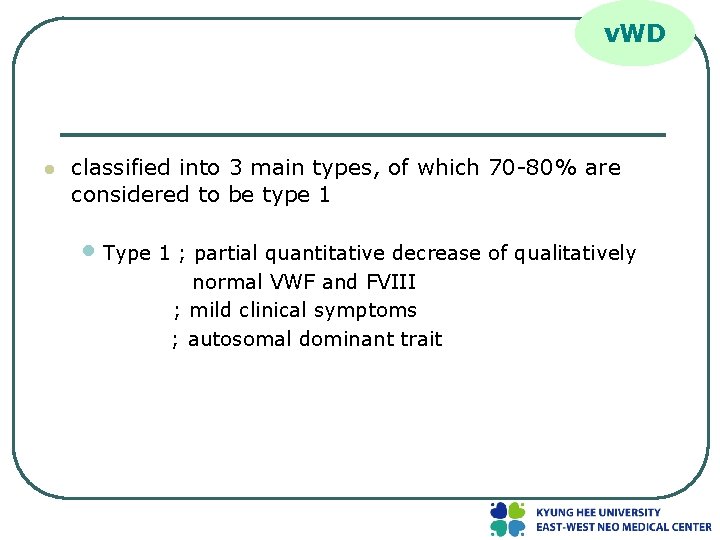 vWD

classified into 3 main types, of which 70-80% are considered to be type 1

Type 1 ; partial quantitative decrease of qualitatively normal VWF and FVIII
; mild clinical symptoms
; autosomal dominant trait

KYUNG HEE UNIVERSITY
EAST-WEST NEO MEDICAL CENTER